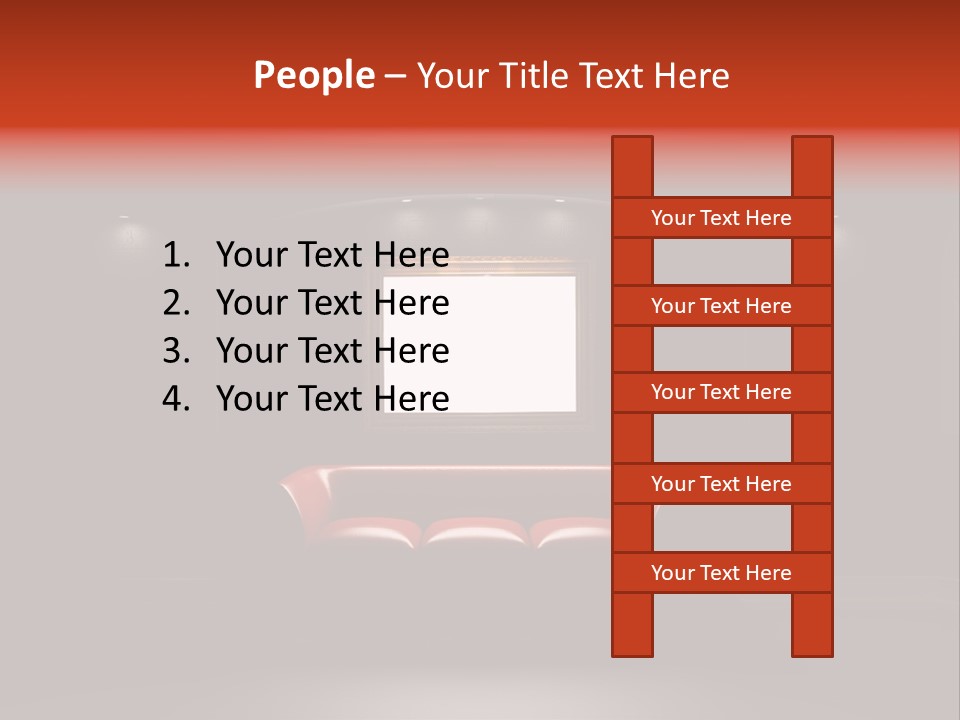 People – Your Title Text Here

1. Your Text Here
2. Your Text Here
3. Your Text Here
4. Your Text Here

Your Text Here

Your Text Here

Your Text Here

Your Text Here

Your Text Here